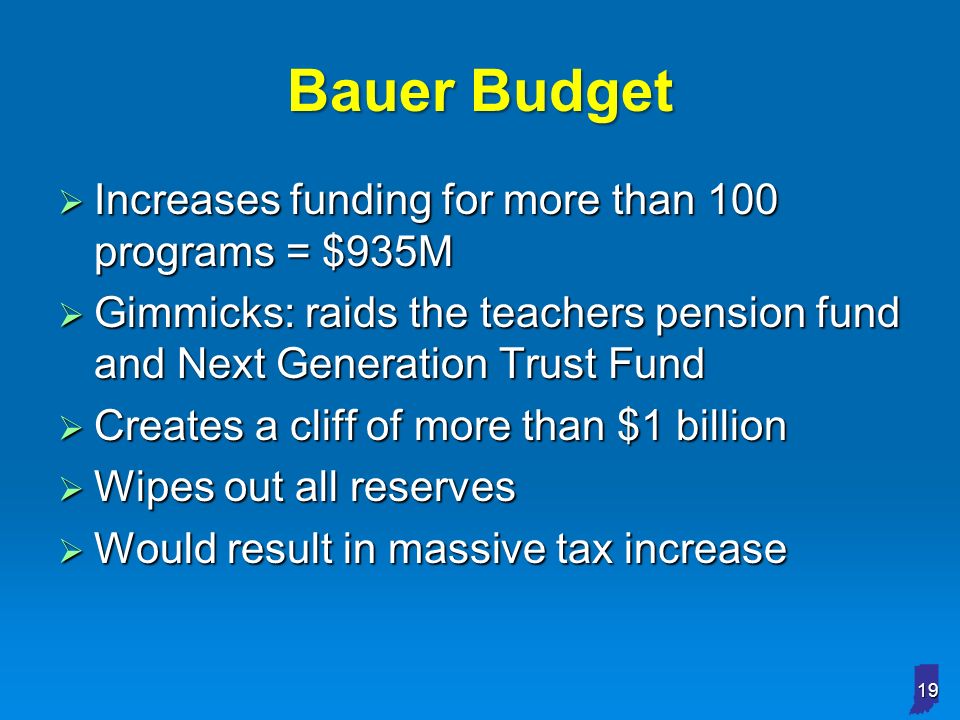 Bauer Budget

➢ Increases funding for more than 100 programs = \$935M
➢ Gimmicks: raids the teachers pension fund and Next Generation Trust Fund
➢ Creates a cliff of more than \$1 billion
➢ Wipes out all reserves
➢ Would result in massive tax increase

19